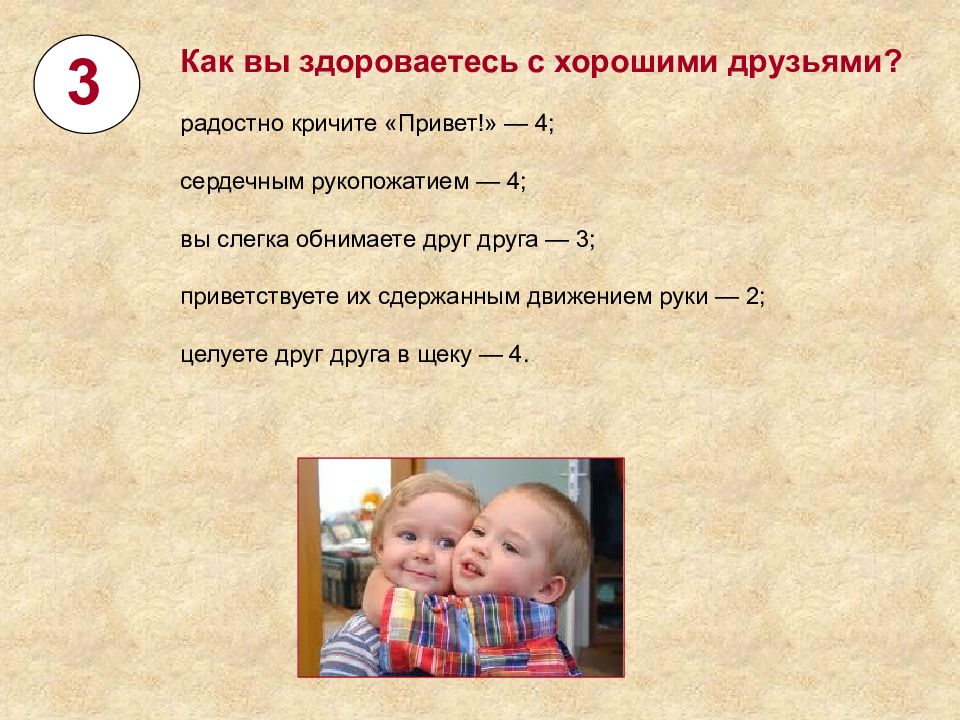 3

Как вы здороваетесь с хорошими друзьями?

радостно кричите «Привет!» — 4;

сердечным рукопожатием — 4;

вы слегка обнимаете друг друга — 3;

приветствуете их сдержанным движением руки — 2;

целуете друг друга в щеку — 4.